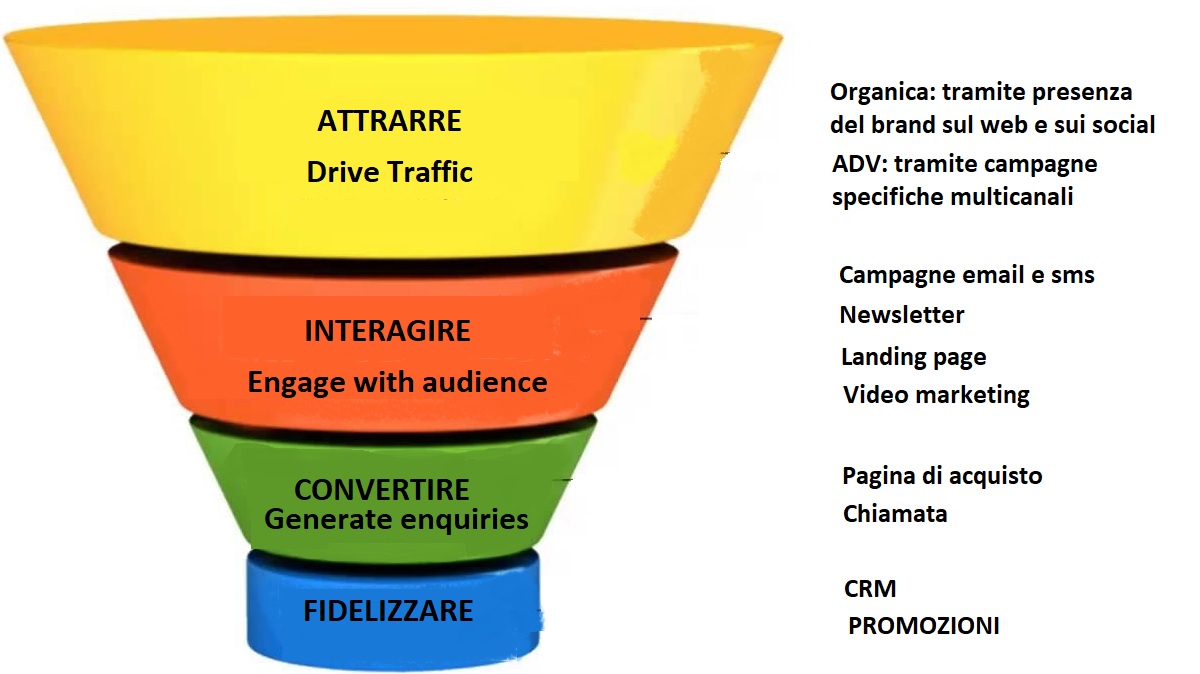 ATTRARRE
Drive Traffic

Organica: tramite presenza del brand sul web e sui social
ADV: tramite campagne specifiche multicanali

INTERAGIRE
Engage with audience

Campagne email e sms
Newsletter
Landing page
Video marketing

CONVERTIRE
Generate enquiries

Pagina di acquisto
Chiamata

FIDELIZZARE

CRM
PROMOZIONI